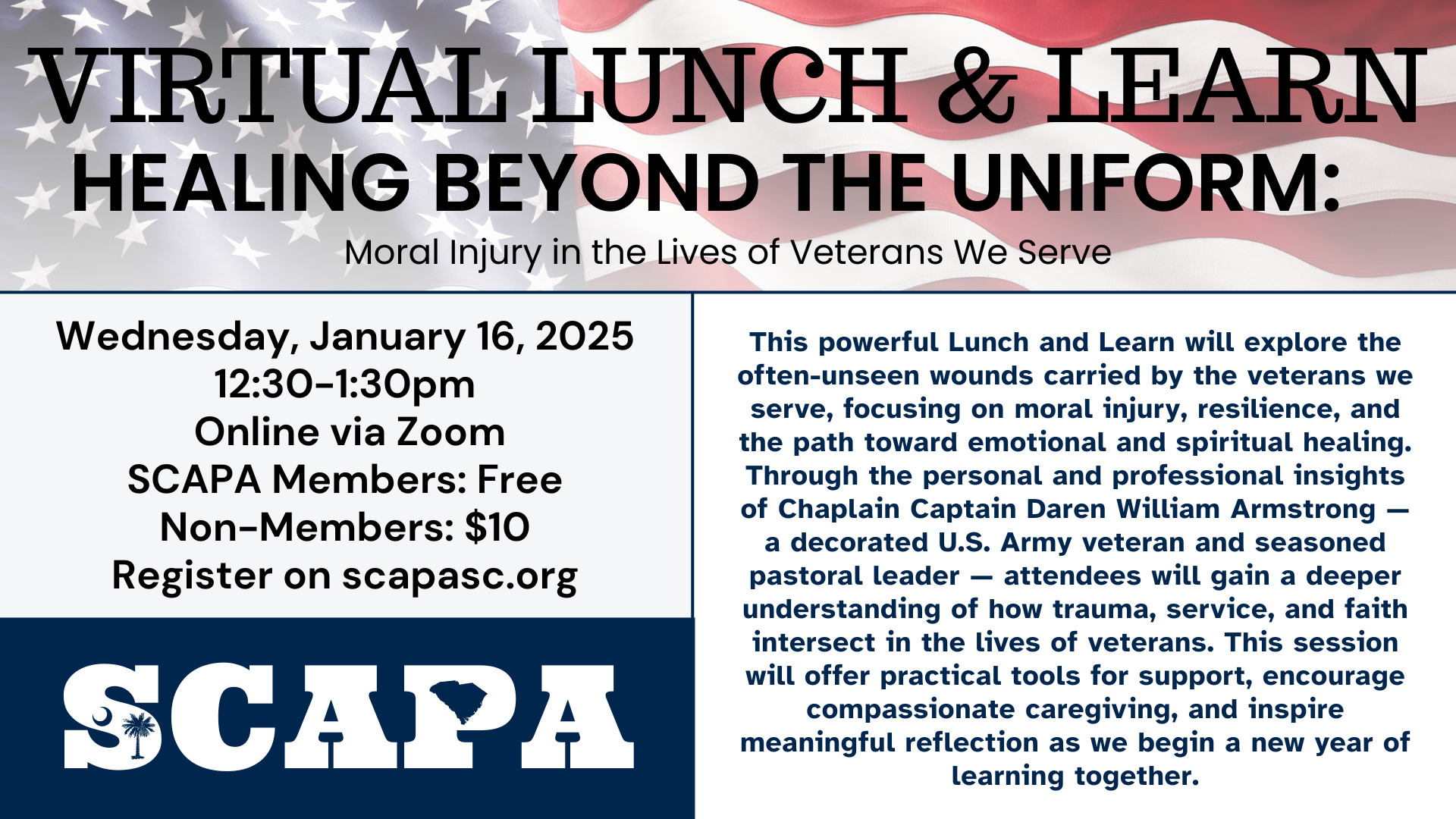 VIRTUAL LUNCH & LEARN
HEALING BEYOND THE UNIFORM:
Moral Injury in the Lives of Veterans We Serve

Wednesday, January 16, 2025
12:30-1:30pm
Online via Zoom
SCAPA Members: Free
Non-Members: $10
Register on scapasc.org

SCAPA

This powerful Lunch and Learn will explore the often-unseen wounds carried by the veterans we serve, focusing on moral injury, resilience, and the path toward emotional and spiritual healing. Through the personal and professional insights of Chaplain Captain Daren William Armstrong — a decorated U.S. Army veteran and seasoned pastoral leader — attendees will gain a deeper understanding of how trauma, service, and faith intersect in the lives of veterans. This session will offer practical tools for support, encourage compassionate caregiving, and inspire meaningful reflection as we begin a new year of learning together.